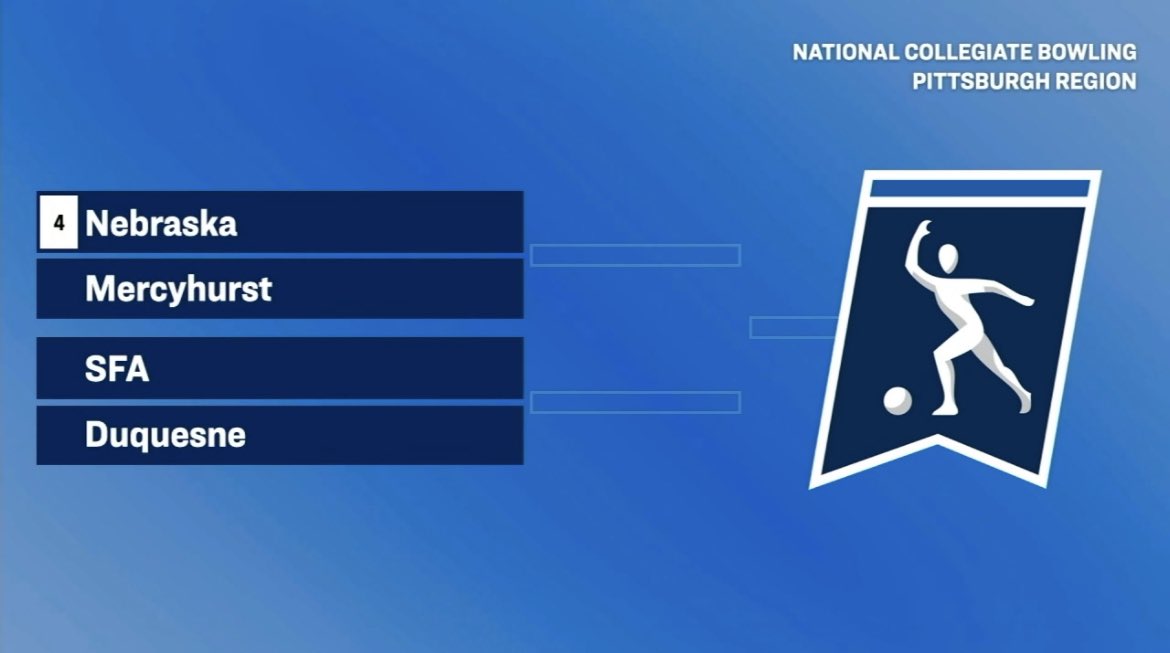 NATIONAL COLLEGIATE BOWLING
PITTSBURGH REGION

4 Nebraska
Mercyhurst
SFA
Duquesne